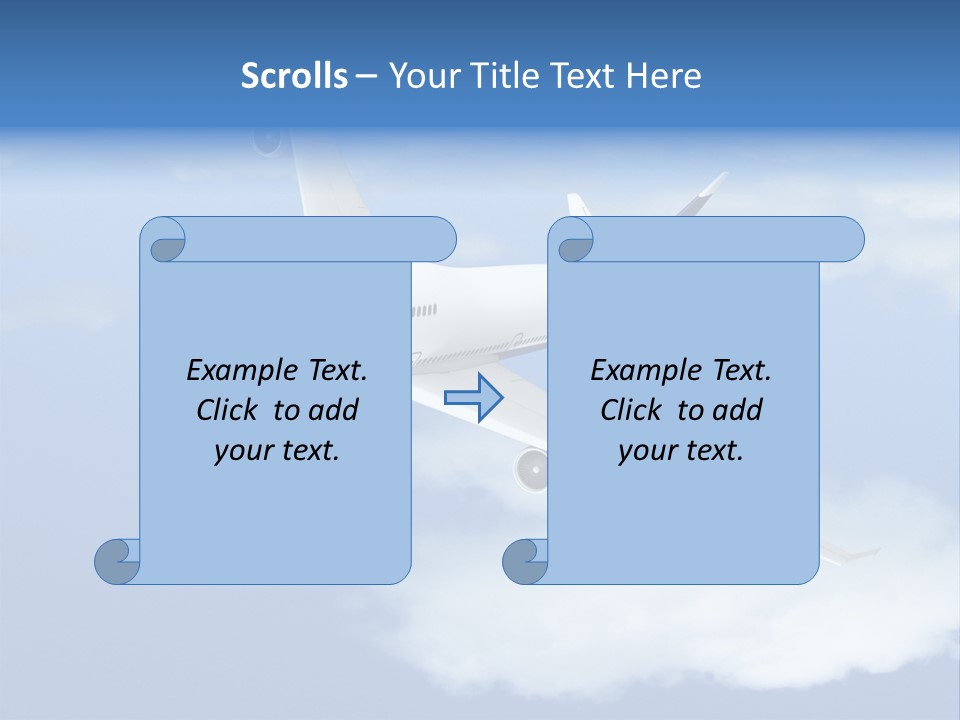 Scrolls – Your Title Text Here

Example Text. Click to add your text.

Example Text. Click to add your text.